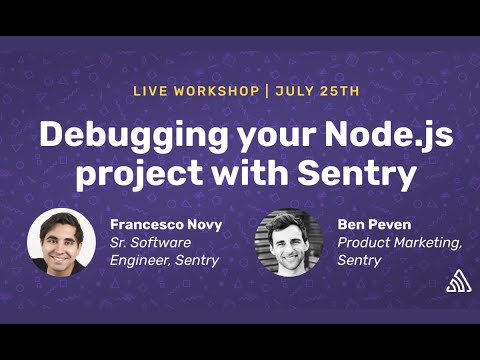 LIVE WORKSHOP | JULY 25TH

Debugging your Node.js project with Sentry

Francesco Novy
Sr. Software Engineer, Sentry

Ben Peven
Product Marketing, Sentry